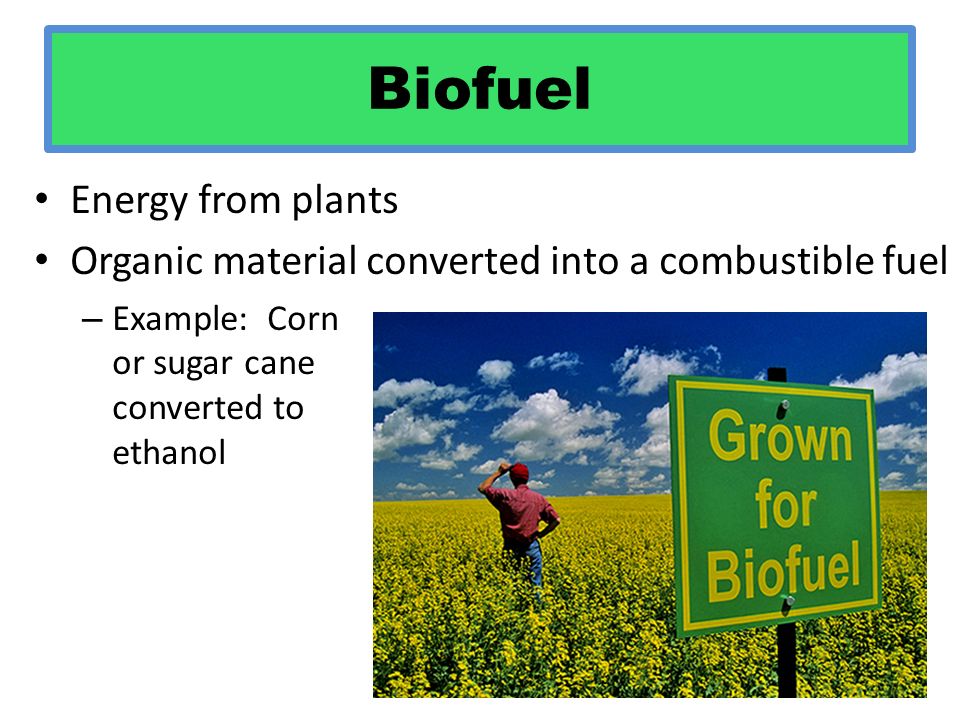 Biofuel

• Energy from plants
• Organic material converted into a combustible fuel
– Example: Corn or sugar cane converted to ethanol

Grown for Biofuel